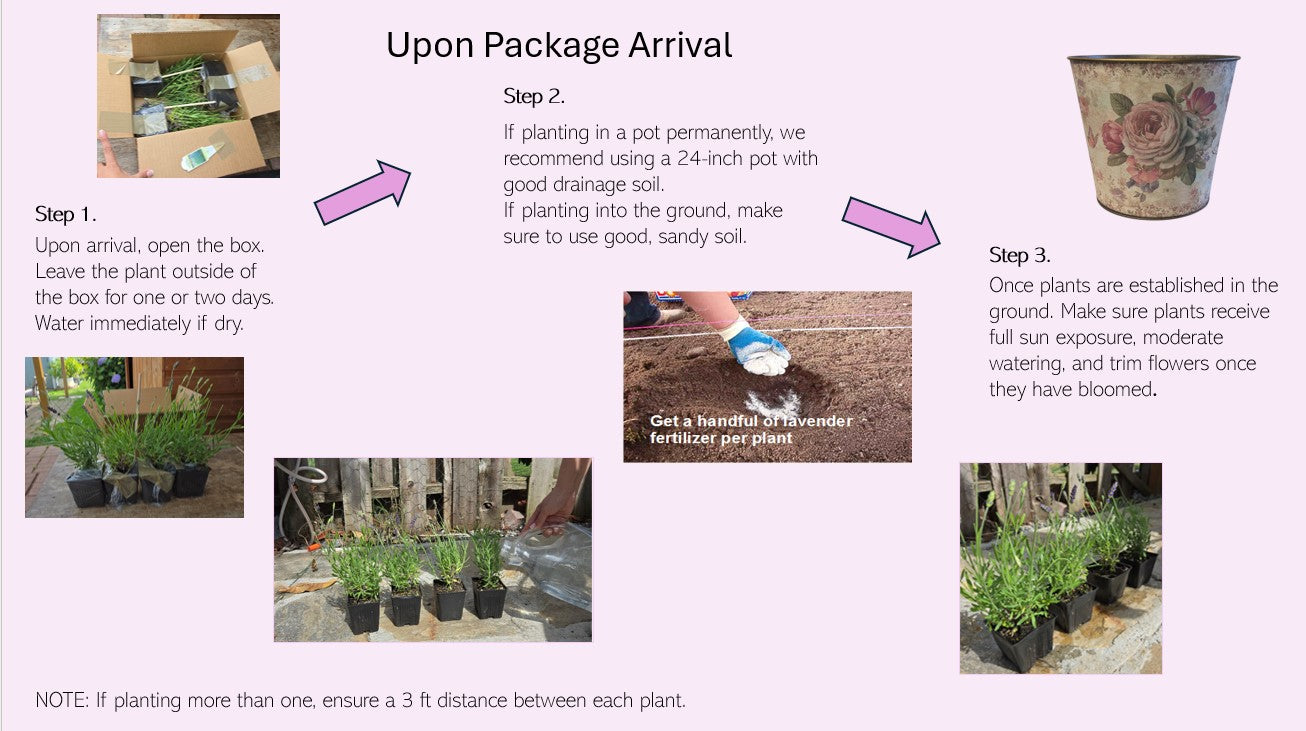 Upon Package Arrival

Step 1.

Upon arrival, open the box. Leave the plant outside of the box for one or two days. Water immediately if dry.

Step 2.

If planting in a pot permanently, we recommend using a 24-inch pot with good drainage soil.
If planting into the ground, make sure to use good, sandy soil.

Get a handful of lavender fertilizer per plant

Step 3.

Once plants are established in the ground. Make sure plants receive full sun exposure, moderate watering, and trim flowers once they have bloomed.

NOTE: If planting more than one, ensure a 3 ft distance between each plant.